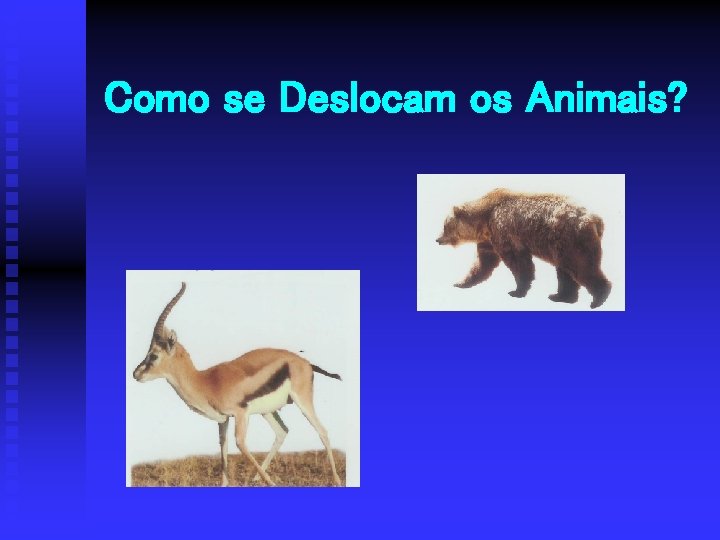 Como se Deslocam os Animais?